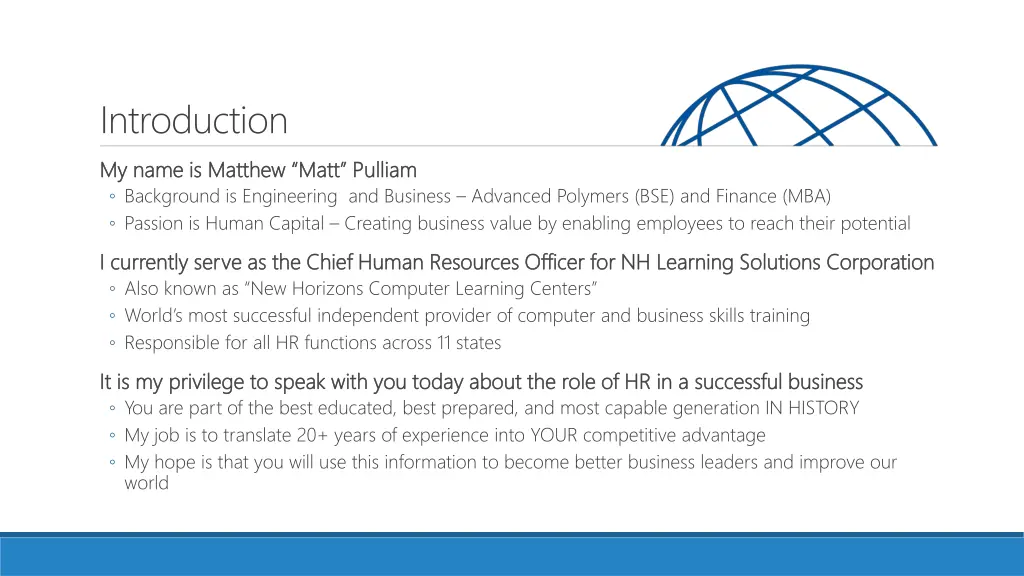 Introduction

My name is Matthew "Matt" Pulliam
◦ Background is Engineering  and Business – Advanced Polymers (BSE) and Finance (MBA)
◦ Passion is Human Capital – Creating business value by enabling employees to reach their potential

I currently serve as the Chief Human Resources Officer for NH Learning Solutions Corporation
◦ Also known as "New Horizons Computer Learning Centers"
◦ World's most successful independent provider of computer and business skills training
◦ Responsible for all HR functions across 11 states

It is my privilege to speak with you today about the role of HR in a successful business
◦ You are part of the best educated, best prepared, and most capable generation IN HISTORY
◦ My job is to translate 20+ years of experience into YOUR competitive advantage
◦ My hope is that you will use this information to become better business leaders and improve our world